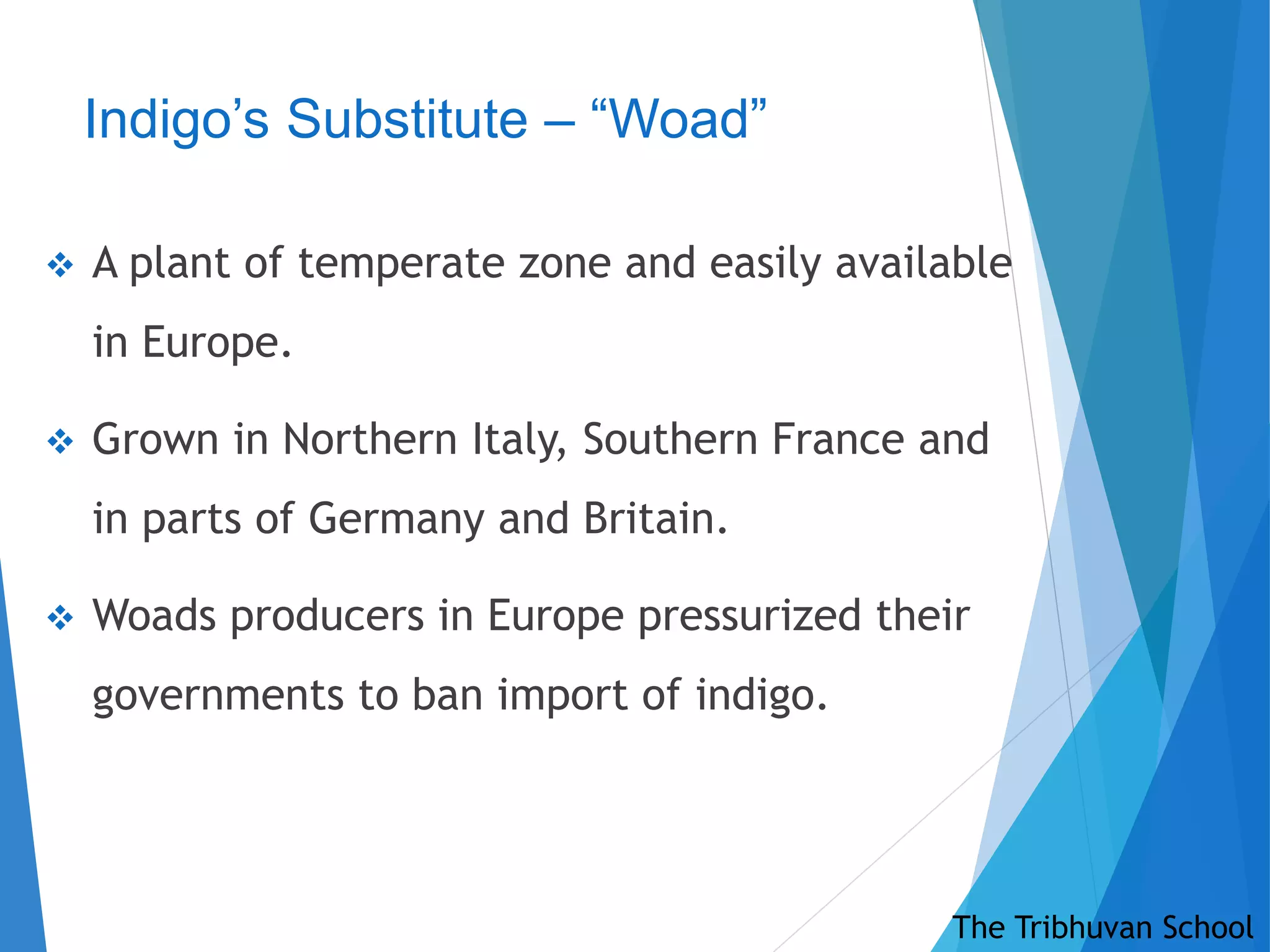 Indigo’s Substitute – “Woad”

❖ A plant of temperate zone and easily available in Europe.

❖ Grown in Northern Italy, Southern France and in parts of Germany and Britain.

❖ Woads producers in Europe pressurized their governments to ban import of indigo.

The Tribhuvan School